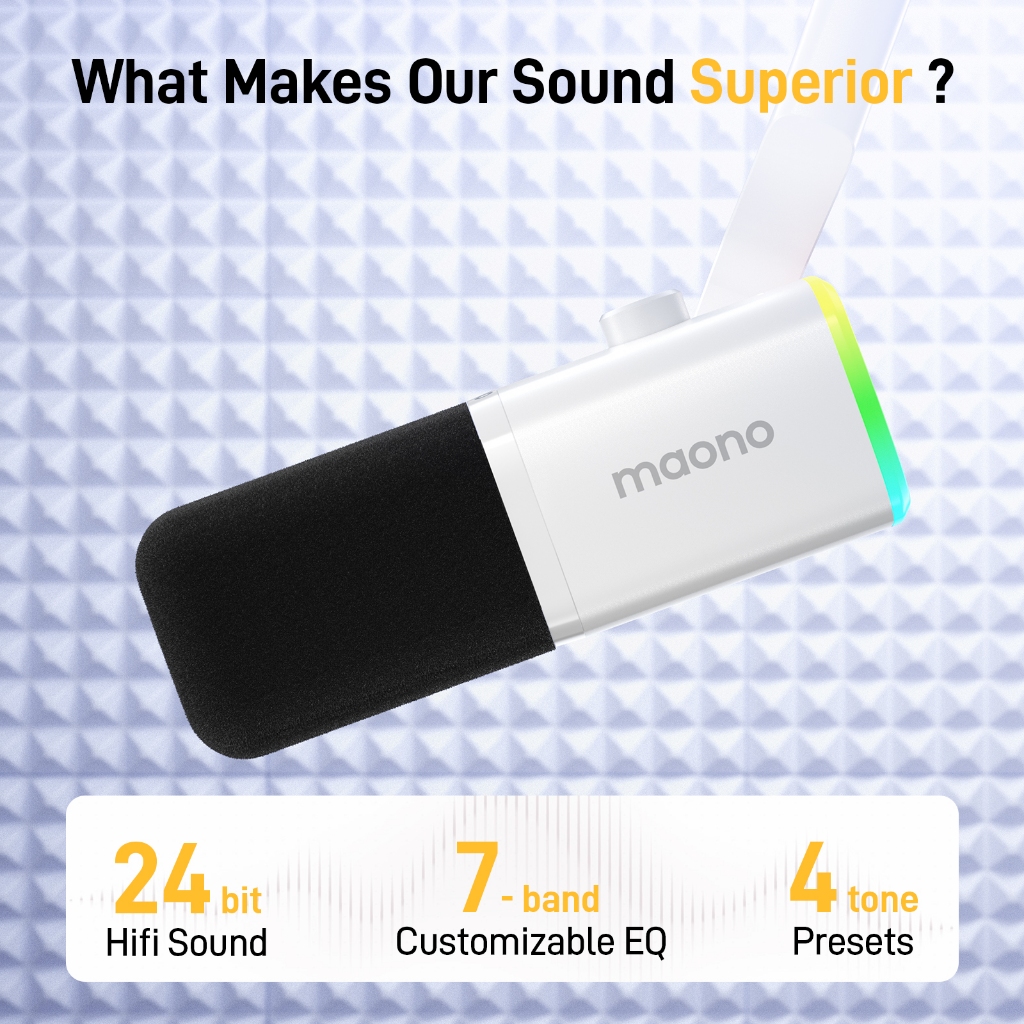 What Makes Our Sound Superior ?

maono

24 bit
Hifi Sound

7 - band
Customizable EQ

4 tone
Presets